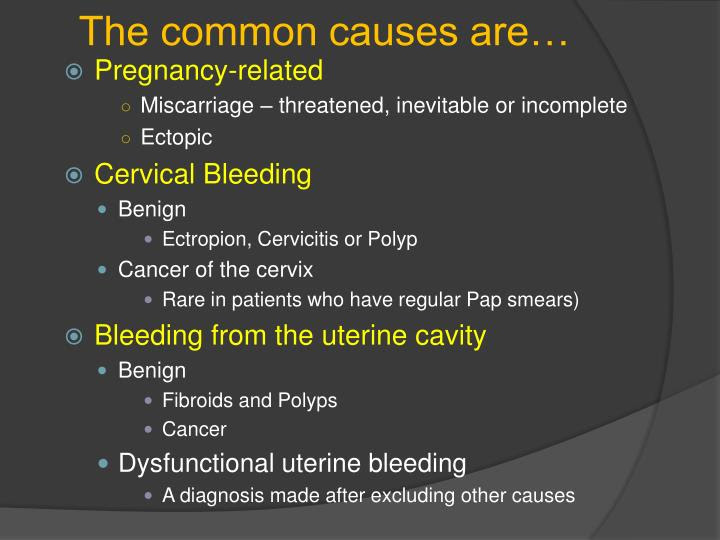 The common causes are…

Pregnancy-related

Miscarriage – threatened, inevitable or incomplete

Ectopic

Cervical Bleeding

Benign

Ectropion, Cervicitis or Polyp

Cancer of the cervix

Rare in patients who have regular Pap smears)

Bleeding from the uterine cavity

Benign

Fibroids and Polyps

Cancer

Dysfunctional uterine bleeding

A diagnosis made after excluding other causes